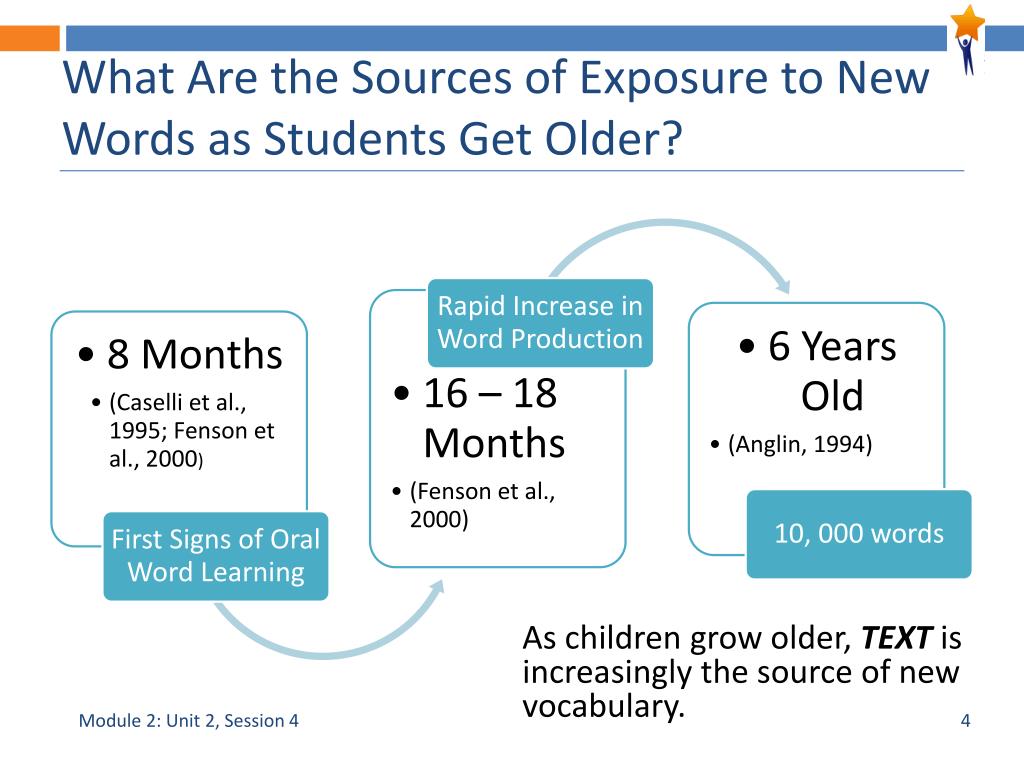 What Are the Sources of Exposure to New Words as Students Get Older?

• 8 Months
• (Caselli et al., 1995; Fenson et al., 2000)

First Signs of Oral Word Learning

Rapid Increase in Word Production

• 16 – 18 Months
• (Fenson et al., 2000)

• 6 Years Old
• (Anglin, 1994)

10, 000 words

As children grow older, ***TEXT*** is increasingly the source of new vocabulary.

Module 2: Unit 2, Session 4

4